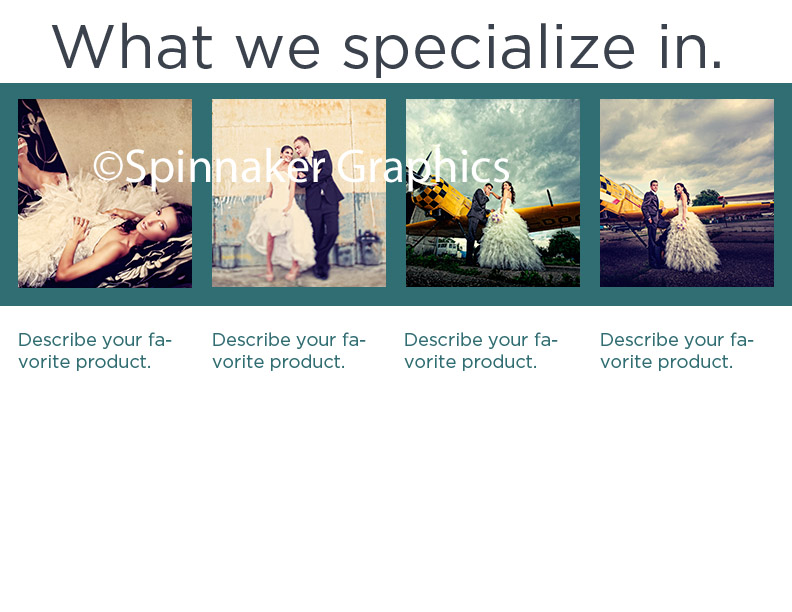 What we specialize in.

©Spinnaker Graphics

Describe your favorite product.

Describe your favorite product.

Describe your favorite product.

Describe your favorite product.